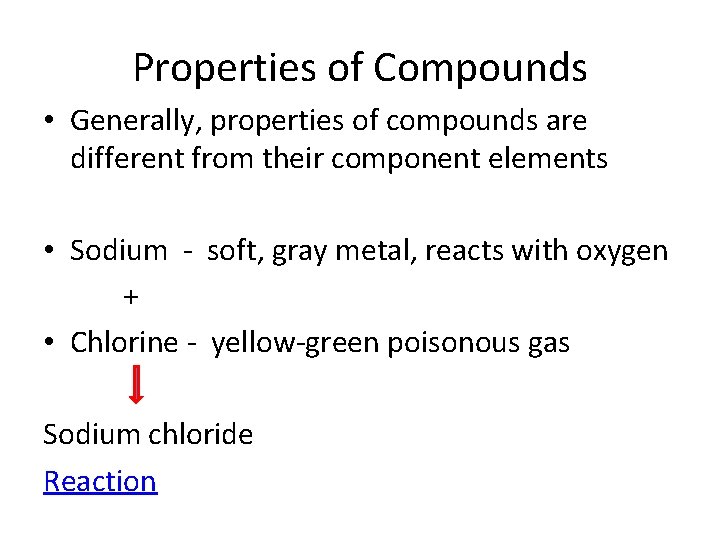 Properties of Compounds

• Generally, properties of compounds are different from their component elements

• Sodium - soft, gray metal, reacts with oxygen

+

• Chlorine - yellow-green poisonous gas

Sodium chloride

Reaction